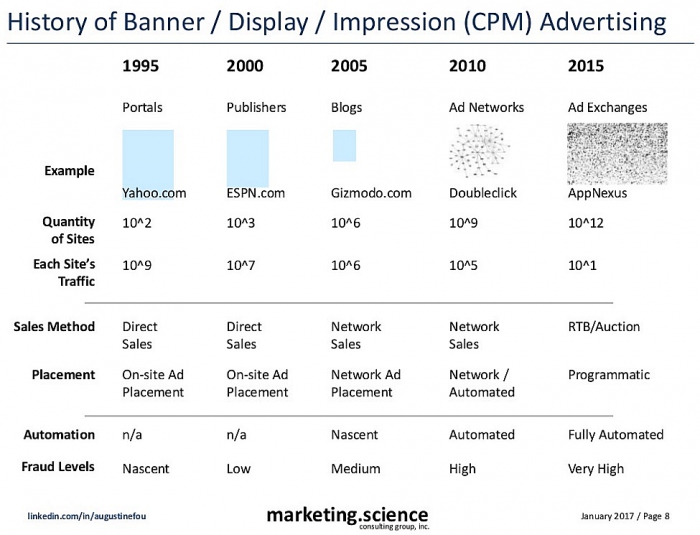 History of Banner / Display / Impression (CPM) Advertising

|  | 1995 | 2000 | 2005 | 2010 | 2015 |
|---|---|---|---|---|---|
|  | Portals | Publishers | Blogs | Ad Networks | Ad Exchanges |
| Example | Yahoo.com | ESPN.com | Gizmodo.com | Doubleclick | AppNexus |
| Quantity of Sites | 10^2 | 10^3 | 10^6 | 10^9 | 10^12 |
| Each Site's Traffic | 10^9 | 10^7 | 10^6 | 10^5 | 10^1 |
| Sales Method | Direct Sales | Direct Sales | Network Sales | Network Sales | RTB/Auction |
| Placement | On-site Ad Placement | On-site Ad Placement | Network Ad Placement | Network / Automated | Programmatic |
| Automation | n/a | n/a | Nascent | Automated | Fully Automated |
| Fraud Levels | Nascent | Low | Medium | High | Very High |

linkedin.com/in/augustinefou

marketing.science consulting group, inc.

January 2017 / Page 8